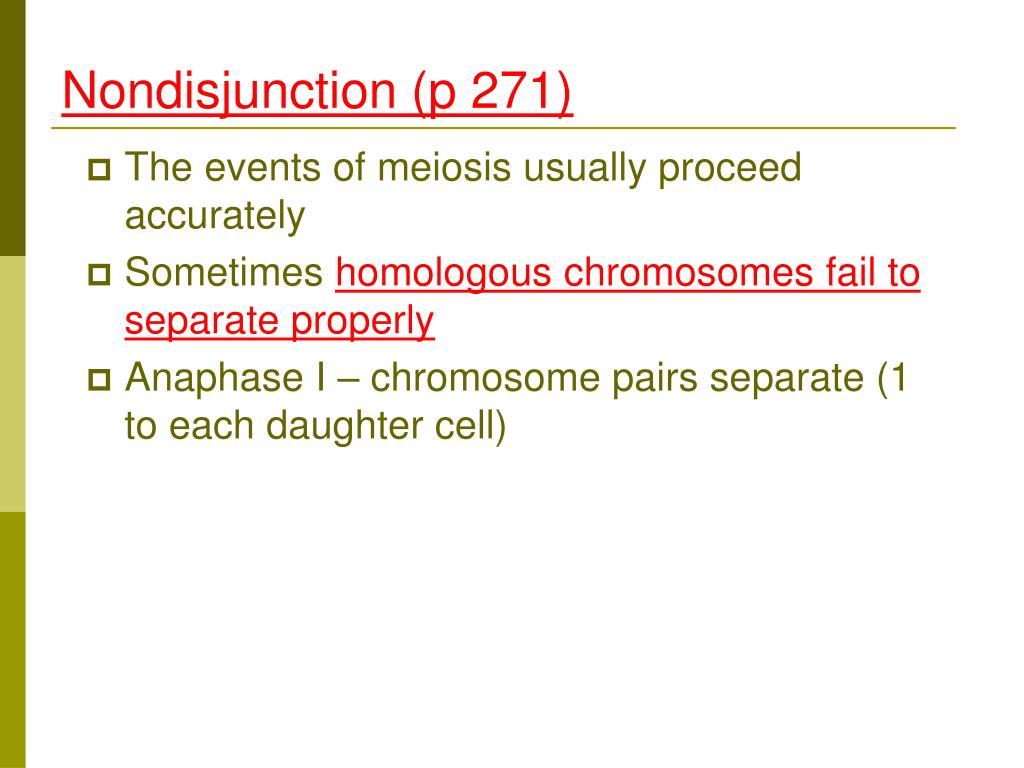 Nondisjunction (p 271)

The events of meiosis usually proceed accurately

Sometimes homologous chromosomes fail to separate properly

Anaphase I – chromosome pairs separate (1 to each daughter cell)